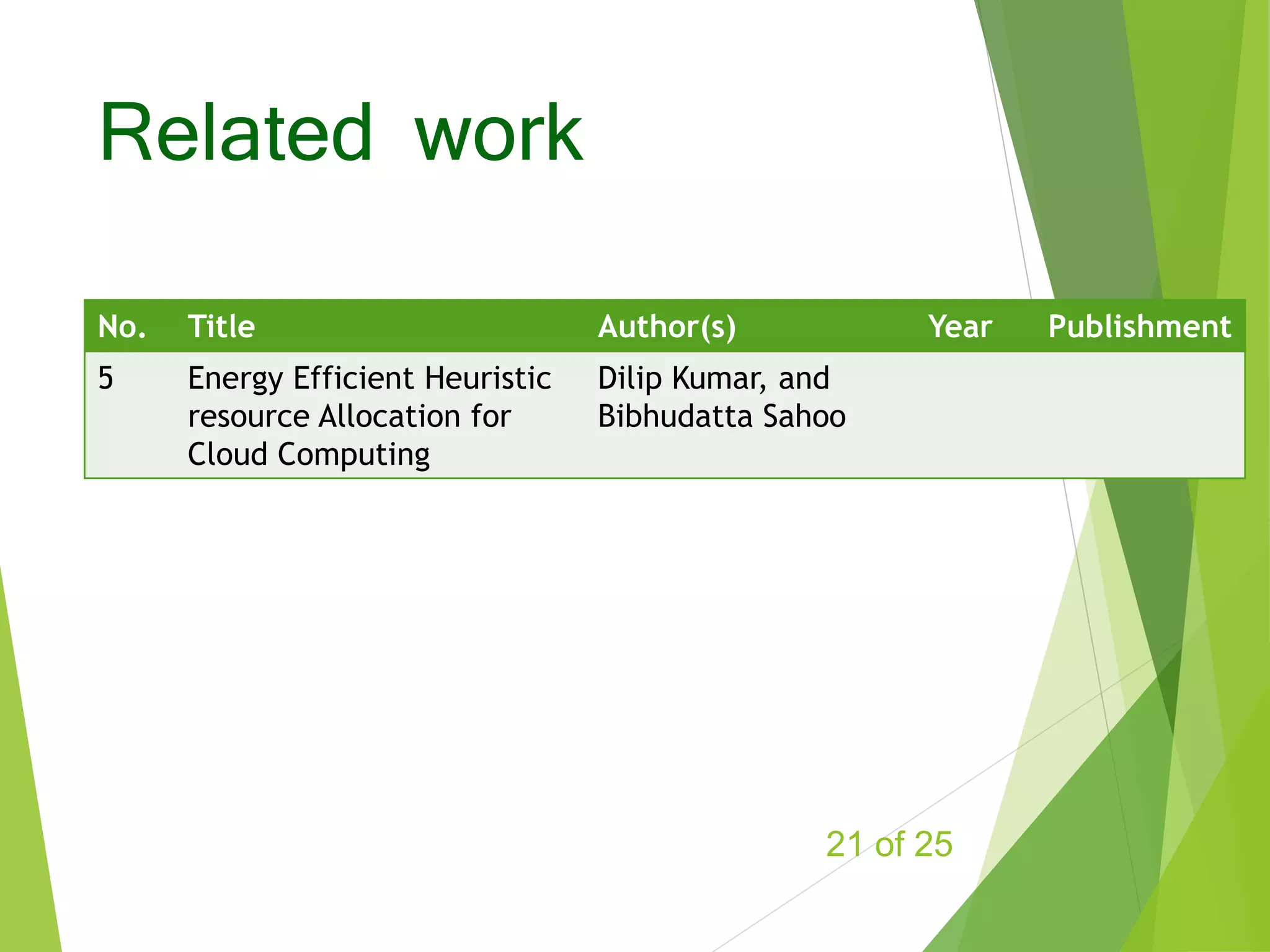 Related work

| No. | Title | Author(s) | Year | Publishment |
|---|---|---|---|---|
| 5 | Energy Efficient Heuristic resource Allocation for Cloud Computing | Dilip Kumar, and Bibhudatta Sahoo | | |

21 of 25